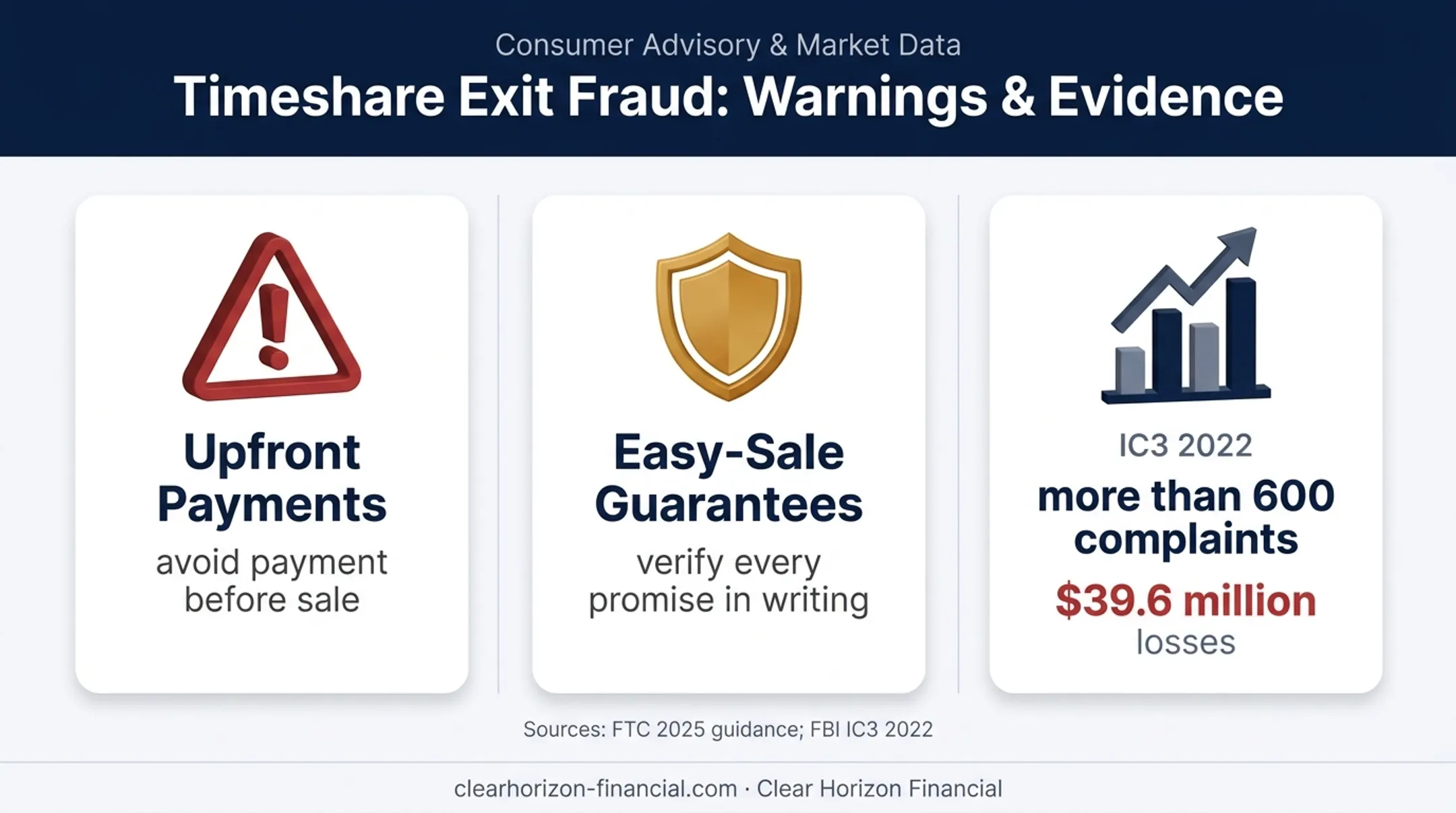 Consumer Advisory & Market Data

Timeshare Exit Fraud: Warnings & Evidence

Upfront Payments

avoid payment before sale

Easy-Sale Guarantees

verify every promise in writing

IC3 2022

more than 600 complaints

$39.6 million

losses

Sources: FTC 2025 guidance; FBI IC3 2022

clearhorizon-financial.com · Clear Horizon Financial